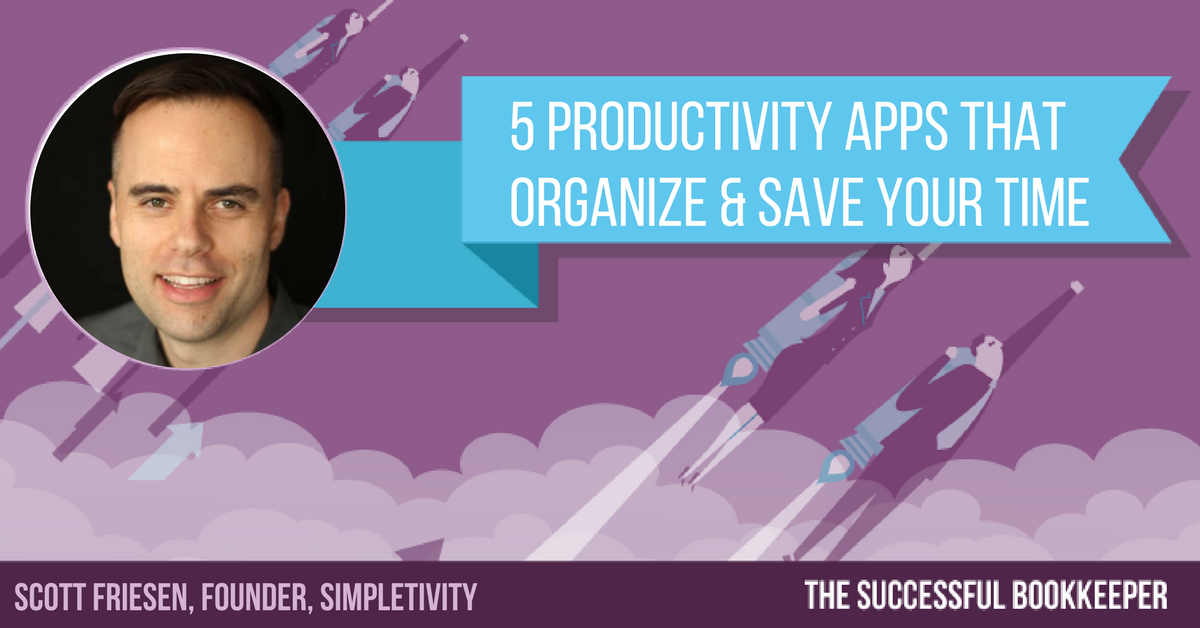 5 PRODUCTIVITY APPS THAT ORGANIZE & SAVE YOUR TIME

SCOTT FRIESEN, FOUNDER, SIMPLETIVITY

THE SUCCESSFUL BOOKKEEPER